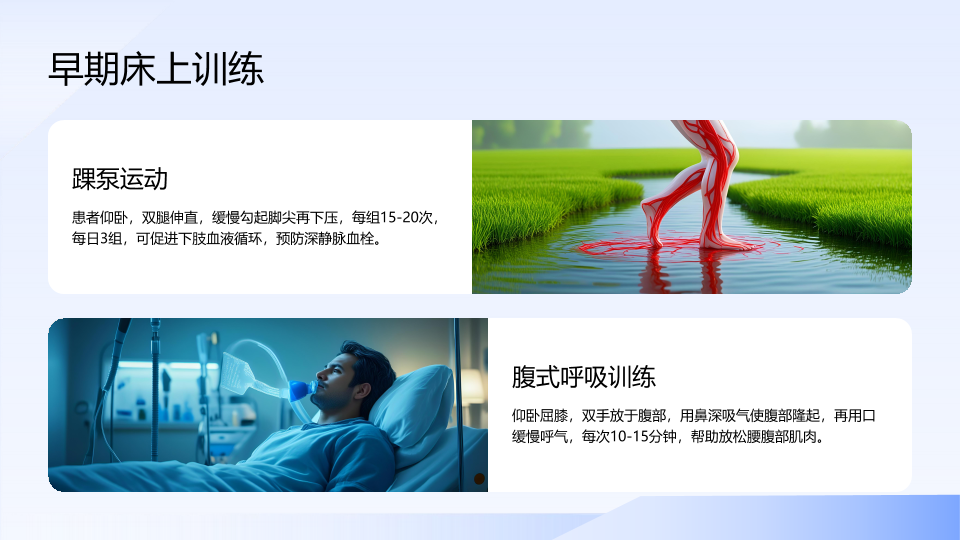 早期床上训练

踝泵运动

患者仰卧，双腿伸直，缓慢勾起脚尖再下压，每组15-20次，每日3组，可促进下肢血液循环，预防深静脉血栓。

腹式呼吸训练

仰卧屈膝，双手放于腹部，用鼻深吸气使腹部隆起，再用口缓慢呼气，每次10-15分钟，帮助放松腰腹部肌肉。